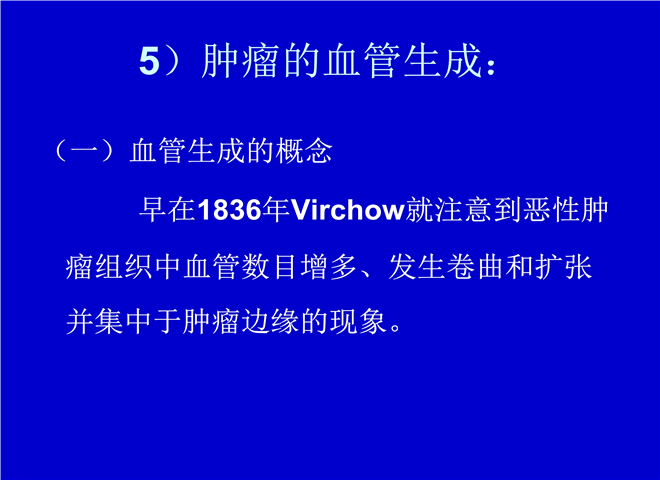 5）肿瘤的血管生成：

（一）血管生成的概念

早在1836年Virchow就注意到恶性肿瘤组织中血管数目增多、发生卷曲和扩张并集中于肿瘤边缘的现象。